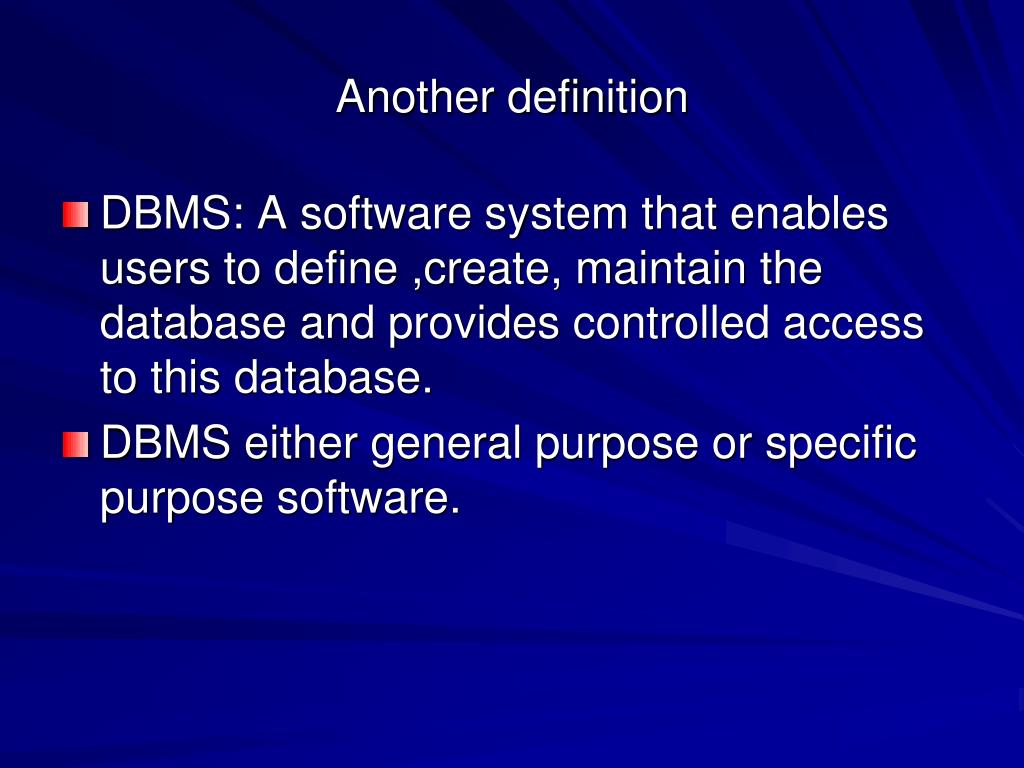 Another definition

DBMS: A software system that enables users to define ,create, maintain the database and provides controlled access to this database.

DBMS either general purpose or specific purpose software.